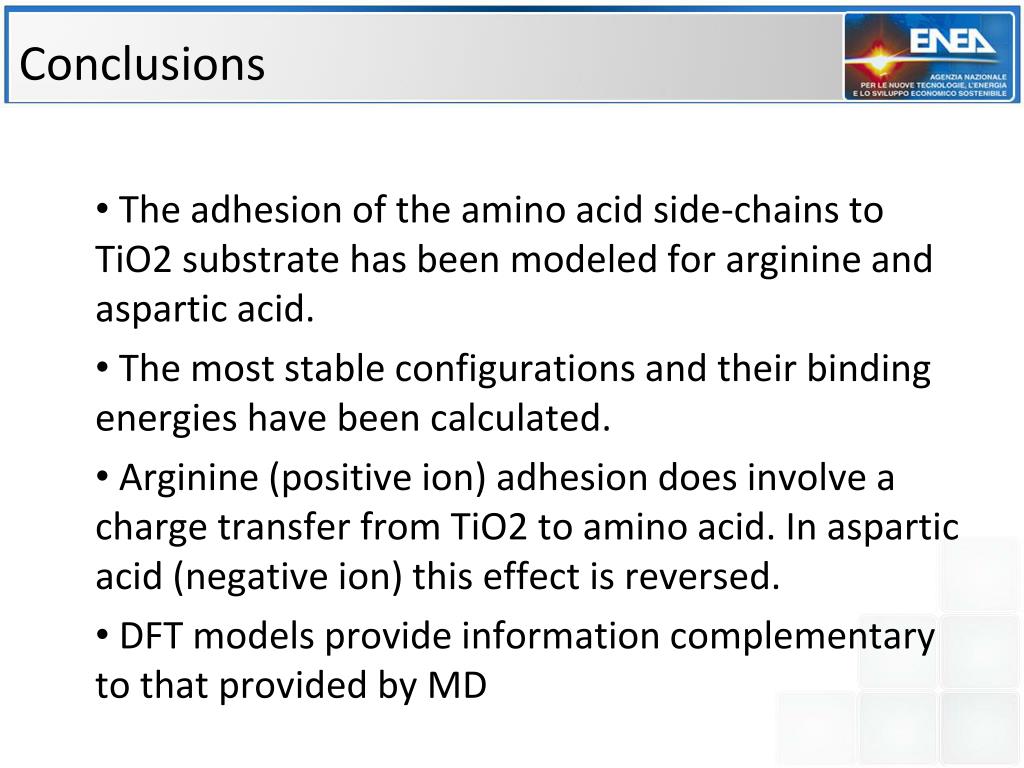 Conclusions

ENEA
AGENZIA NAZIONALE PER LE NUOVE TECNOLOGIE, L'ENERGIA E LO SVILUPPO ECONOMICO SOSTENIBILE

• The adhesion of the amino acid side-chains to TiO2 substrate has been modeled for arginine and aspartic acid.

• The most stable configurations and their binding energies have been calculated.

• Arginine (positive ion) adhesion does involve a charge transfer from TiO2 to amino acid. In aspartic acid (negative ion) this effect is reversed.

• DFT models provide information complementary to that provided by MD